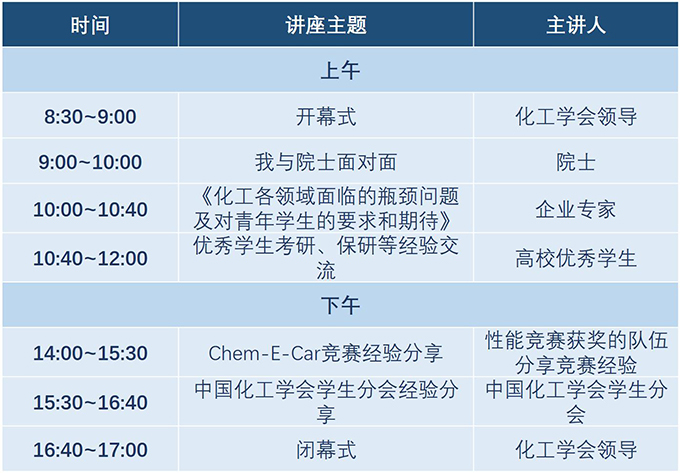 | 时间 | 讲座主题 | 主讲人 |
|---|---|---|
| 上午 | | |
| 8:30~9:00 | 开幕式 | 化工学会领导 |
| 9:00~10:00 | 我与院士面对面 | 院士 |
| 10:00~10:40 | 《化工各领域面临的瓶颈问题及对青年学生的要求和期待》 | 企业专家 |
| 10:40~12:00 | 优秀学生考研、保研等经验交流 | 高校优秀学生 |
| 下午 | | |
| 14:00~15:30 | Chem-E-Car竞赛经验分享 | 性能竞赛获奖的队伍分享竞赛经验 |
| 15:30~16:40 | 中国化工学会学生分会经验分享 | 中国化工学会学生分会 |
| 16:40~17:00 | 闭幕式 | 化工学会领导 |